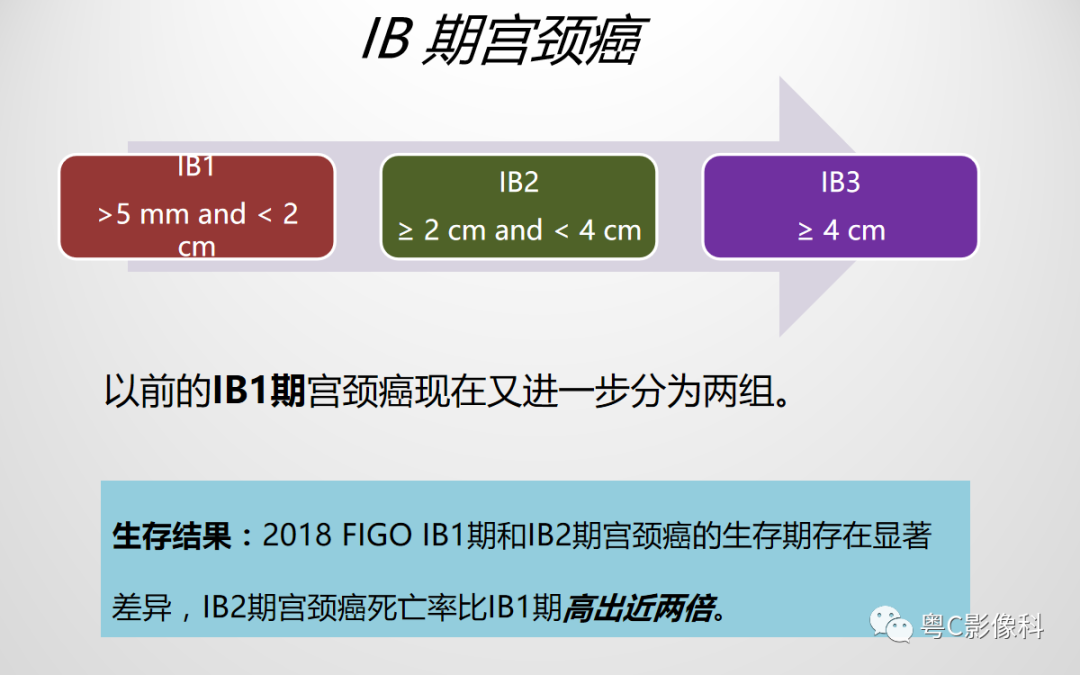 IB 期宫颈癌

IB1
>5 mm and < 2 cm

IB2
≥ 2 cm and < 4 cm

IB3
≥ 4 cm

以前的IB1期宫颈癌现在又进一步分为两组。

生存结果：2018 FIGO IB1期和IB2期宫颈癌的生存期存在显著差异，IB2期宫颈癌死亡率比IB1期高出近两倍。

粤C影像科